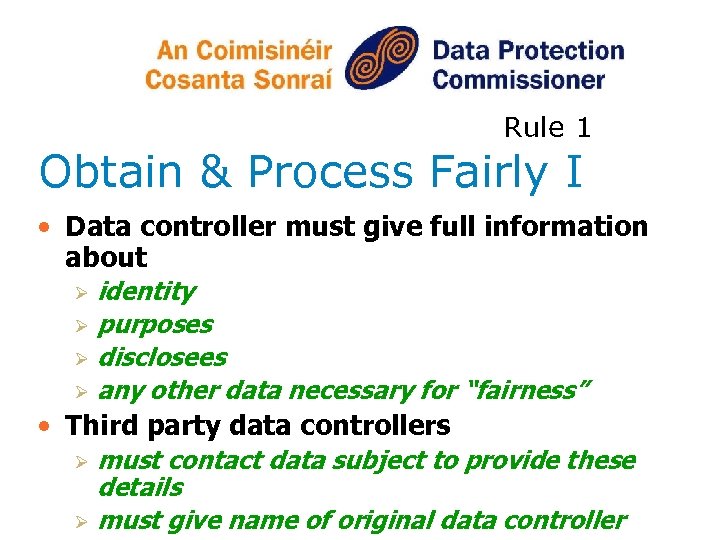 An Coimisinéir Cosanta Sonraí

Data Protection Commissioner

Rule 1

Obtain & Process Fairly I

• Data controller must give full information about
 ➢ identity
 ➢ purposes
 ➢ disclosees
 ➢ any other data necessary for "fairness"
• Third party data controllers
 ➢ must contact data subject to provide these details
 ➢ must give name of original data controller